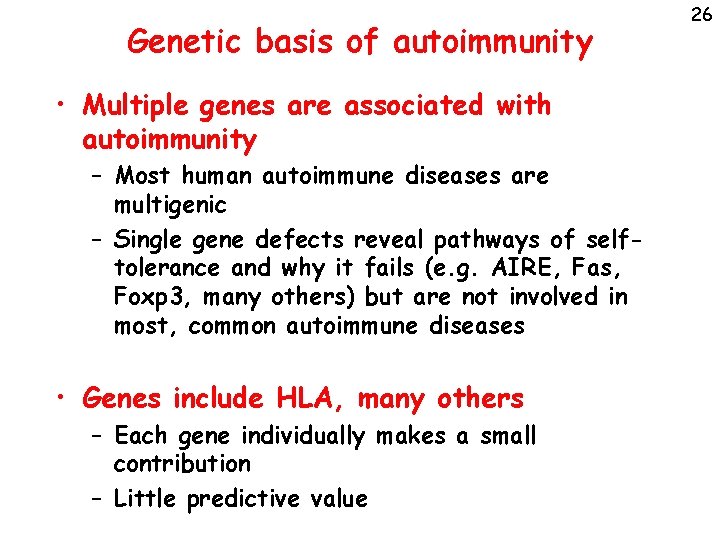 26

Genetic basis of autoimmunity

• Multiple genes are associated with autoimmunity
– Most human autoimmune diseases are multigenic
– Single gene defects reveal pathways of self-tolerance and why it fails (e.g. AIRE, Fas, Foxp3, many others) but are not involved in most, common autoimmune diseases

• Genes include HLA, many others
– Each gene individually makes a small contribution
– Little predictive value